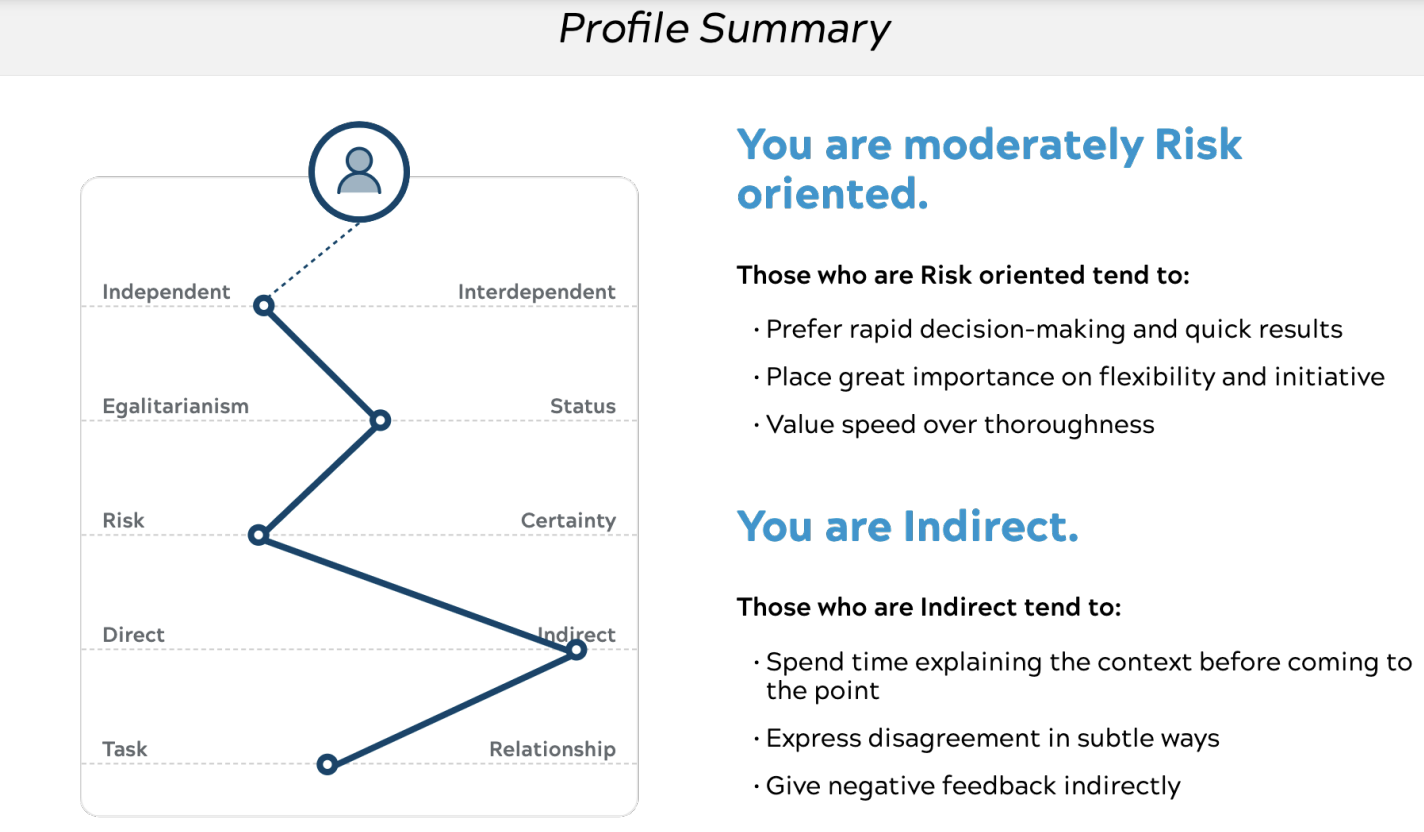 Profile Summary

Independent
Interdependent

Egalitarianism
Status

Risk
Certainty

Direct
Indirect

Task
Relationship

You are moderately Risk oriented.

Those who are Risk oriented tend to:

· Prefer rapid decision-making and quick results
· Place great importance on flexibility and initiative
· Value speed over thoroughness

You are Indirect.

Those who are Indirect tend to:

· Spend time explaining the context before coming to the point
· Express disagreement in subtle ways
· Give negative feedback indirectly